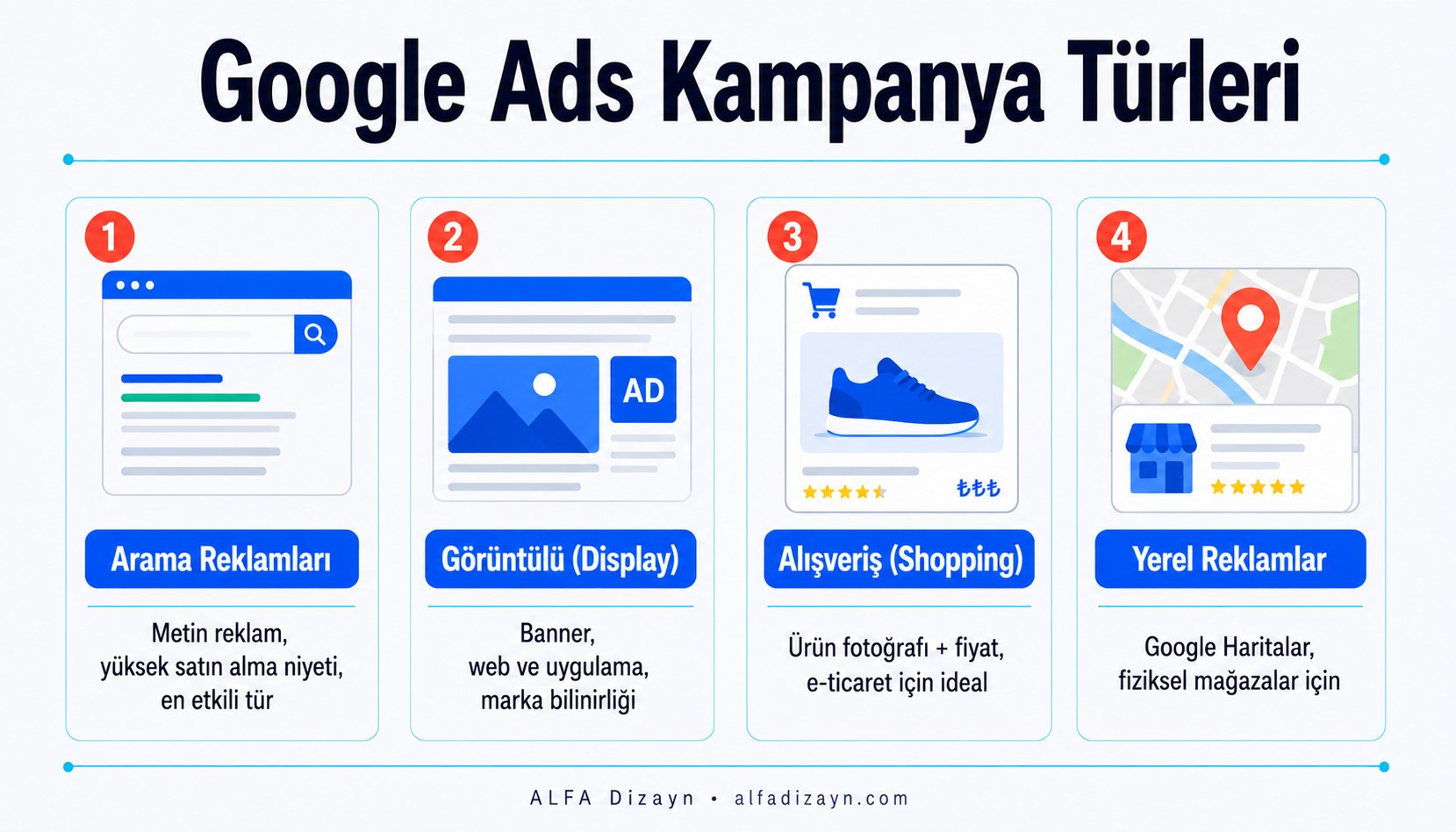 Google Ads Kampanya Türleri

1

Arama Reklamları

Metin reklam, yüksek satın alma niyeti, en etkili tür

2

AD

Görüntülü (Display)

Banner, web ve uygulama, marka bilinirliği

3

₺₺₺

Alışveriş (Shopping)

Ürün fotoğrafı + fiyat, e-ticaret için ideal

4

Yerel Reklamlar

Google Haritalar, fiziksel mağazalar için

ALFA Dizayn • alfadizayn.com